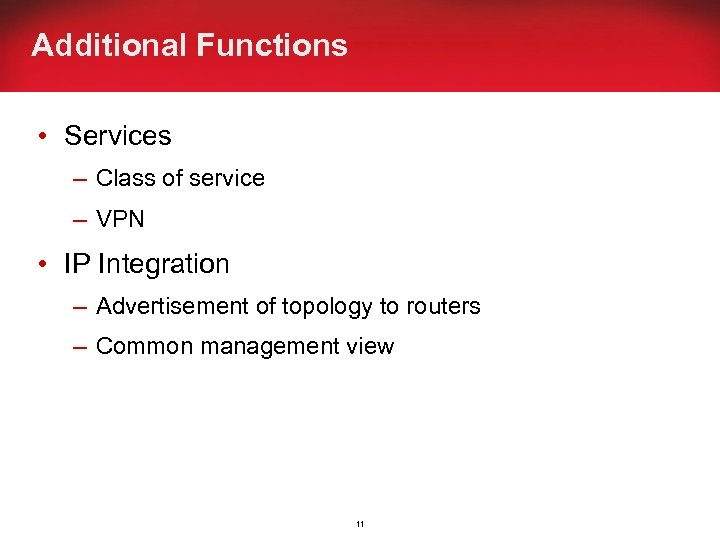 Additional Functions

• Services
– Class of service
– VPN

• IP Integration
– Advertisement of topology to routers
– Common management view

11